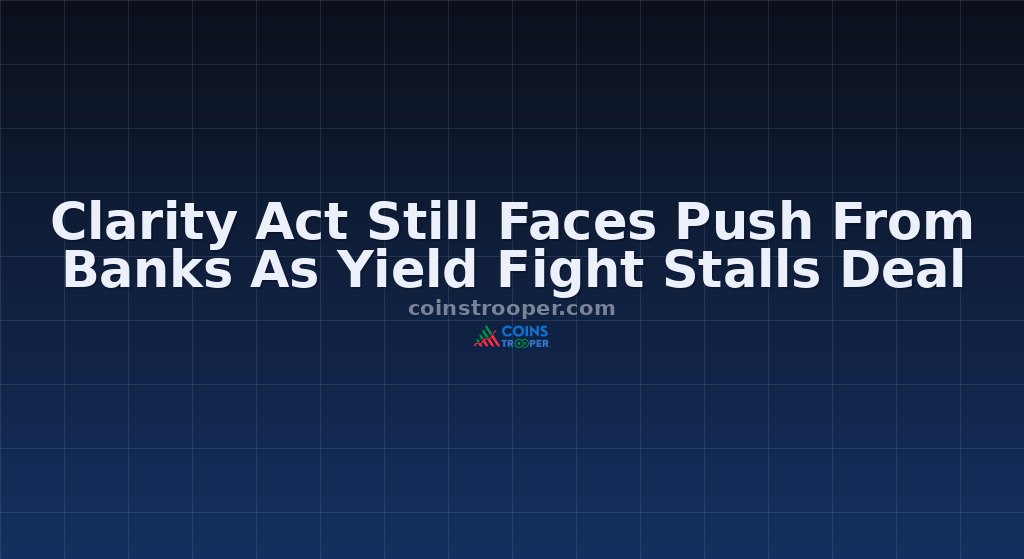 Clarity Act Still Faces Push From Banks As Yield Fight Stalls Deal

coinstrooper.com

COINS TROOPER